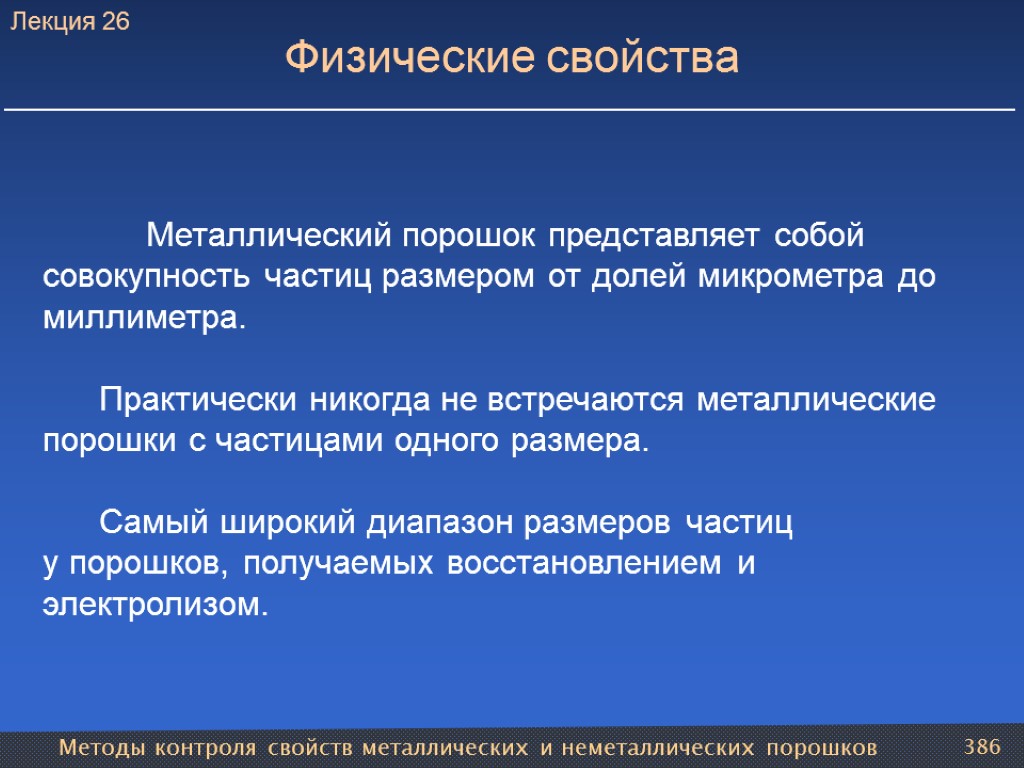 Лекция 26

Физические свойства

Металлический порошок представляет собой совокупность частиц размером от долей микрометра до миллиметра.

Практически никогда не встречаются металлические порошки с частицами одного размера.

Самый широкий диапазон размеров частиц у порошков, получаемых восстановлением и электролизом.

Методы контроля свойств металлических и неметаллических порошков

386